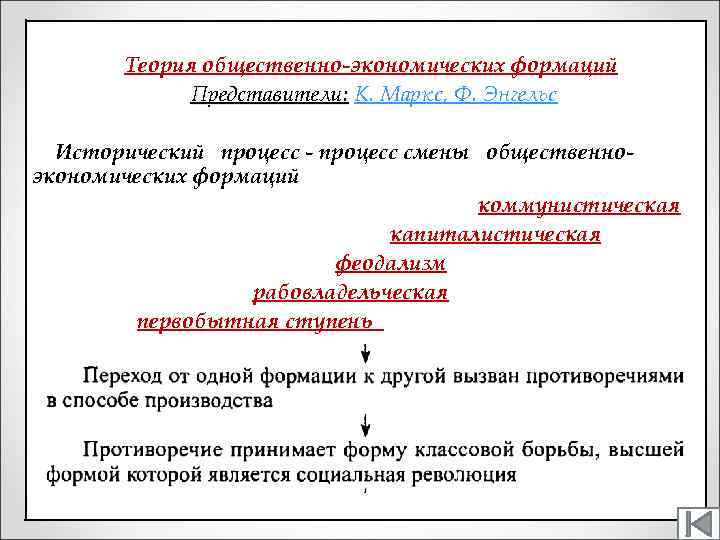 Теория общественно-экономических формаций

Представители: К. Маркс, Ф. Энгельс

Исторический процесс - процесс смены общественно-экономических формаций

коммунистическая

капиталистическая

феодализм

рабовладельческая

первобытная ступень

Переход от одной формации к другой вызван противоречиями в способе производства

Противоречие принимает форму классовой борьбы, высшей формой которой является социальная революция